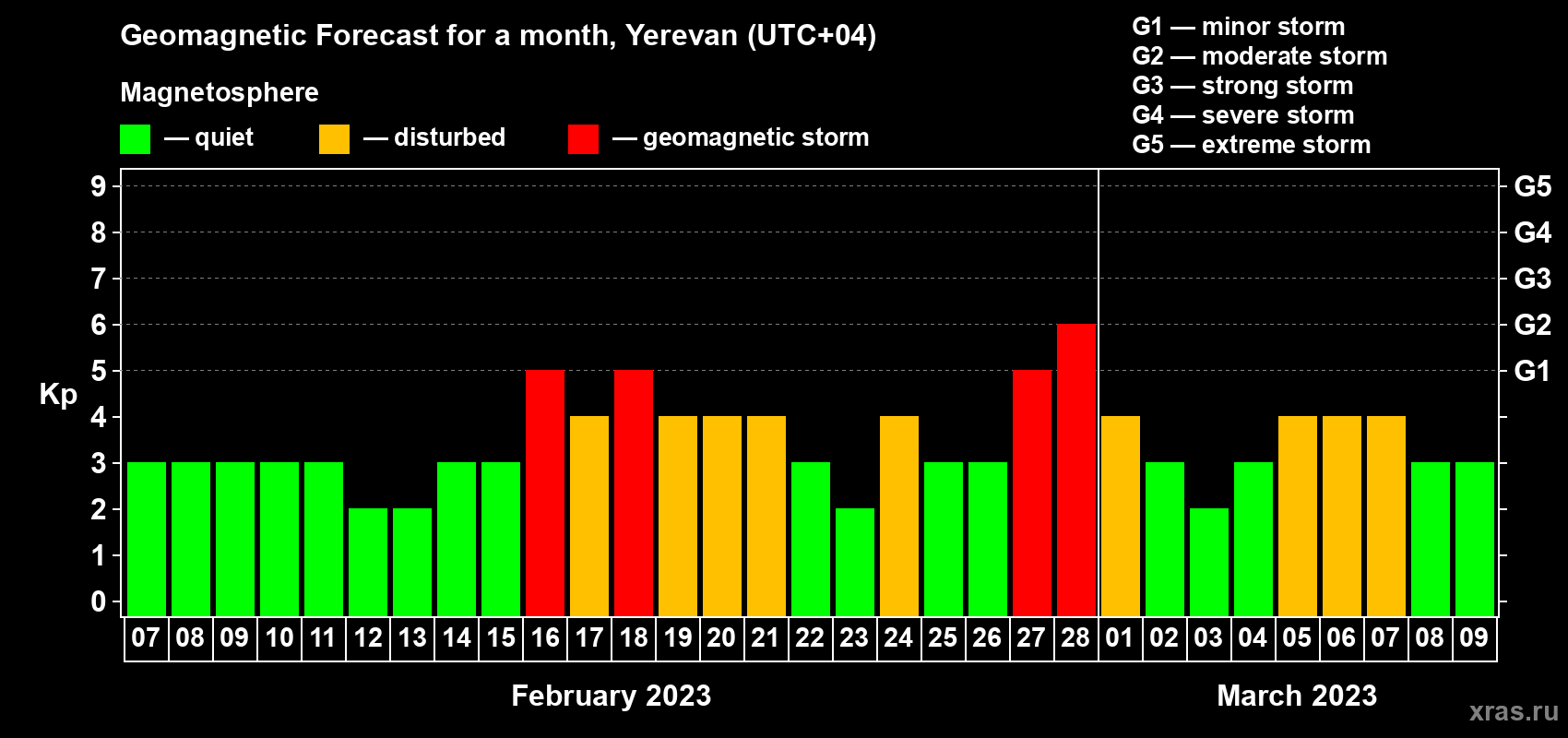 Geomagnetic Forecast for a month, Yerevan (UTC+04)

Magnetosphere

— quiet — disturbed — geomagnetic storm

G1 — minor storm
G2 — moderate storm
G3 — strong storm
G4 — severe storm
G5 — extreme storm

Kp

9 8 7 6 5 4 3 2 1 0

G5 G4 G3 G2 G1

07 08 09 10 11 12 13 14 15 16 17 18 19 20 21 22 23 24 25 26 27 28 01 02 03 04 05 06 07 08 09

February 2023

March 2023

xras.ru